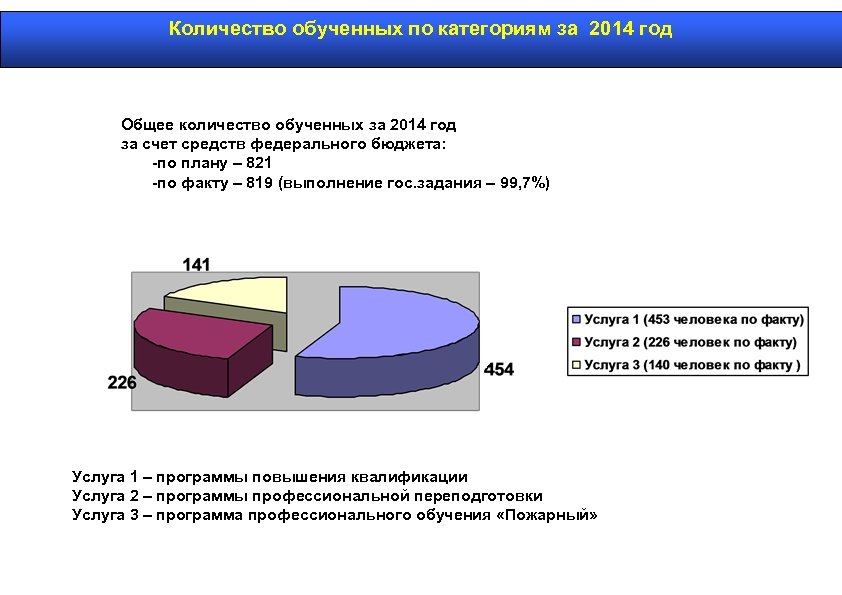 Количество обученных по категориям за 2014 год

Общее количество обученных за 2014 год за счет средств федерального бюджета:
-по плану – 821
-по факту – 819 (выполнение гос.задания – 99,7%)

141

226

454

Услуга 1 (453 человека по факту)
Услуга 2 (226 человек по факту)
Услуга 3 (140 человек по факту )

Услуга 1 – программы повышения квалификации
Услуга 2 – программы профессиональной переподготовки
Услуга 3 – программа профессионального обучения «Пожарный»